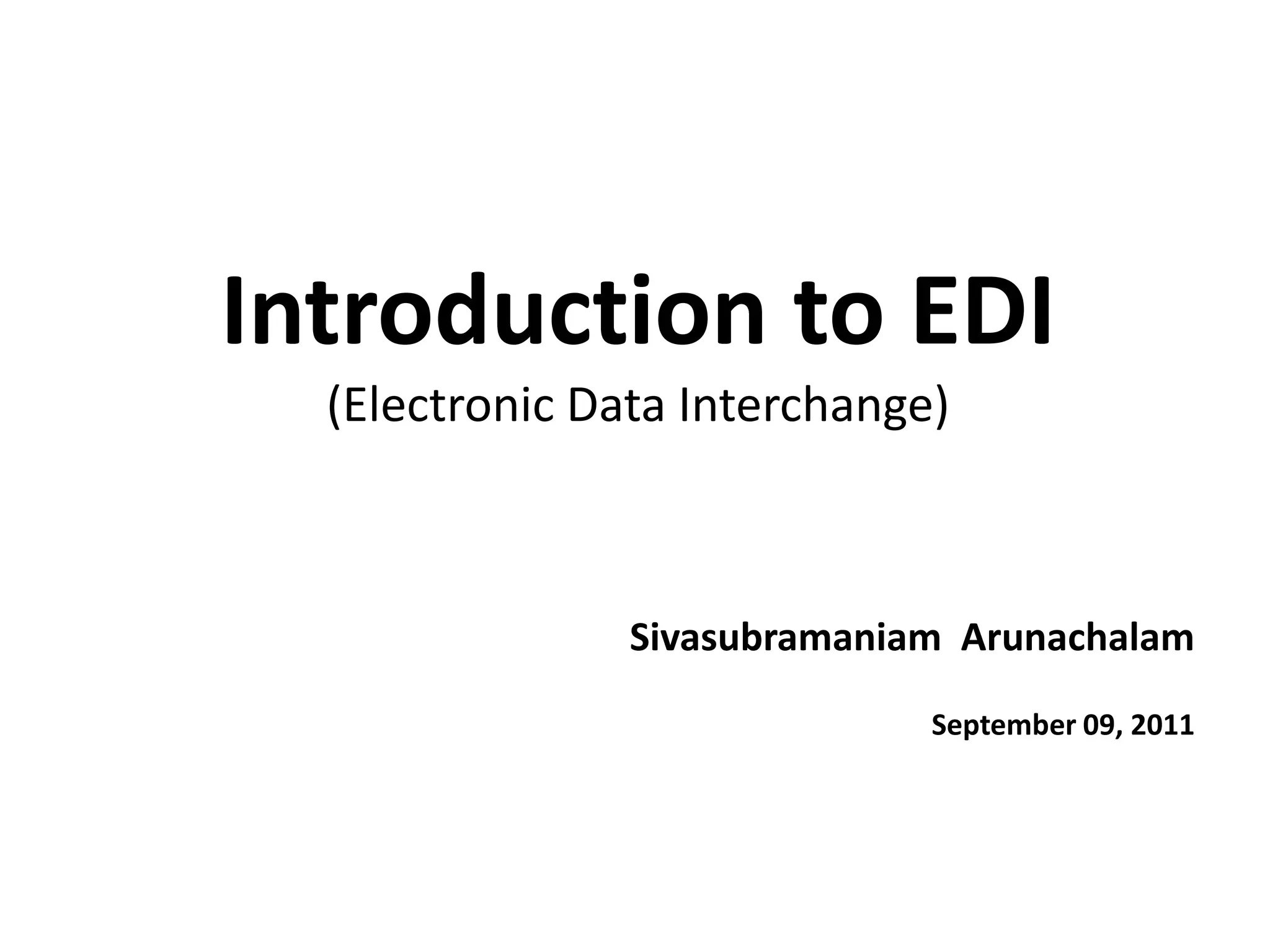 Introduction to EDI

(Electronic Data Interchange)

Sivasubramaniam Arunachalam

September 09, 2011